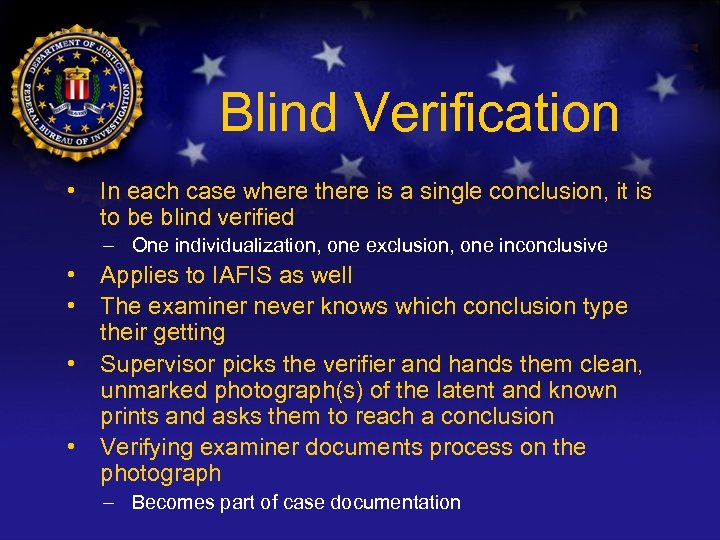 DEPARTMENT OF JUSTICE
FEDERAL BUREAU OF INVESTIGATION

Blind Verification

• In each case where there is a single conclusion, it is to be blind verified
– One individualization, one exclusion, one inconclusive
• Applies to IAFIS as well
• The examiner never knows which conclusion type their getting
• Supervisor picks the verifier and hands them clean, unmarked photograph(s) of the latent and known prints and asks them to reach a conclusion
• Verifying examiner documents process on the photograph
– Becomes part of case documentation